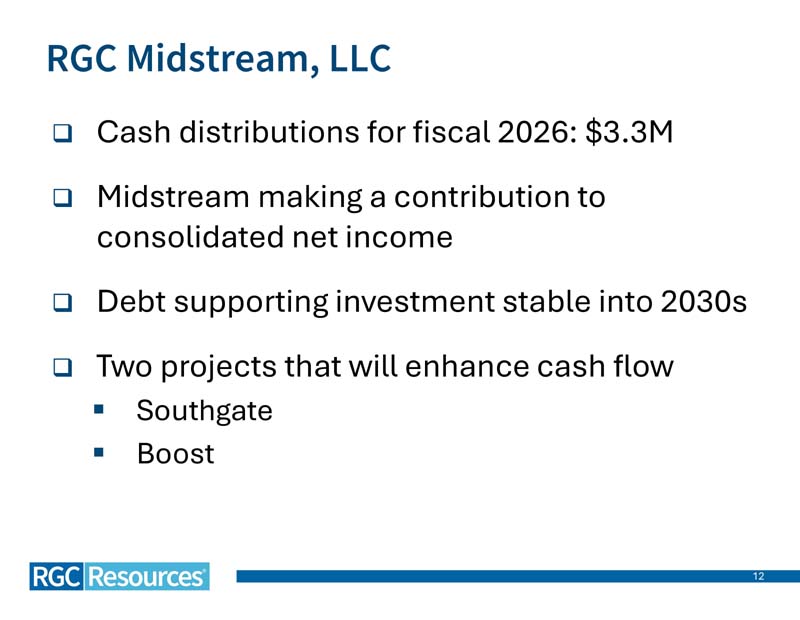 RGC Midstream, LLC

❑ Cash distributions for fiscal 2026: \$3.3M

❑ Midstream making a contribution to consolidated net income

❑ Debt supporting investment stable into 2030s

❑ Two projects that will enhance cash flow

▪ Southgate

▪ Boost

RGC Resources

12